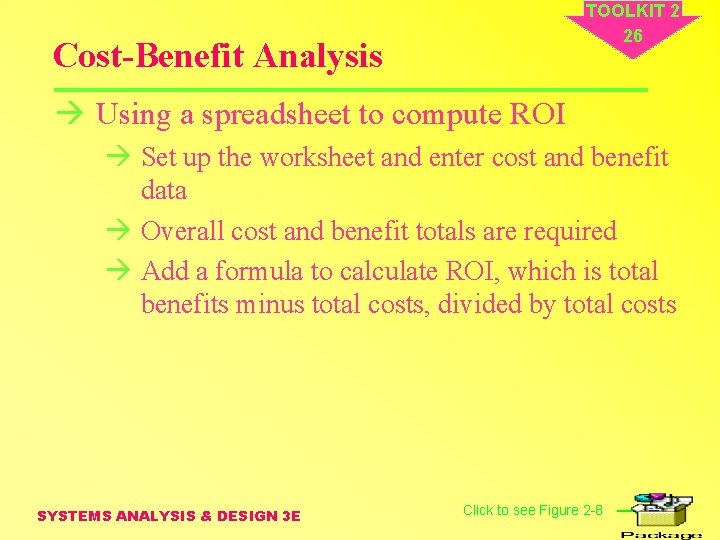 TOOLKIT 2
26

Cost-Benefit Analysis

→ Using a spreadsheet to compute ROI

→ Set up the worksheet and enter cost and benefit data

→ Overall cost and benefit totals are required

→ Add a formula to calculate ROI, which is total benefits minus total costs, divided by total costs

SYSTEMS ANALYSIS & DESIGN 3E

Click to see Figure 2-8

Package